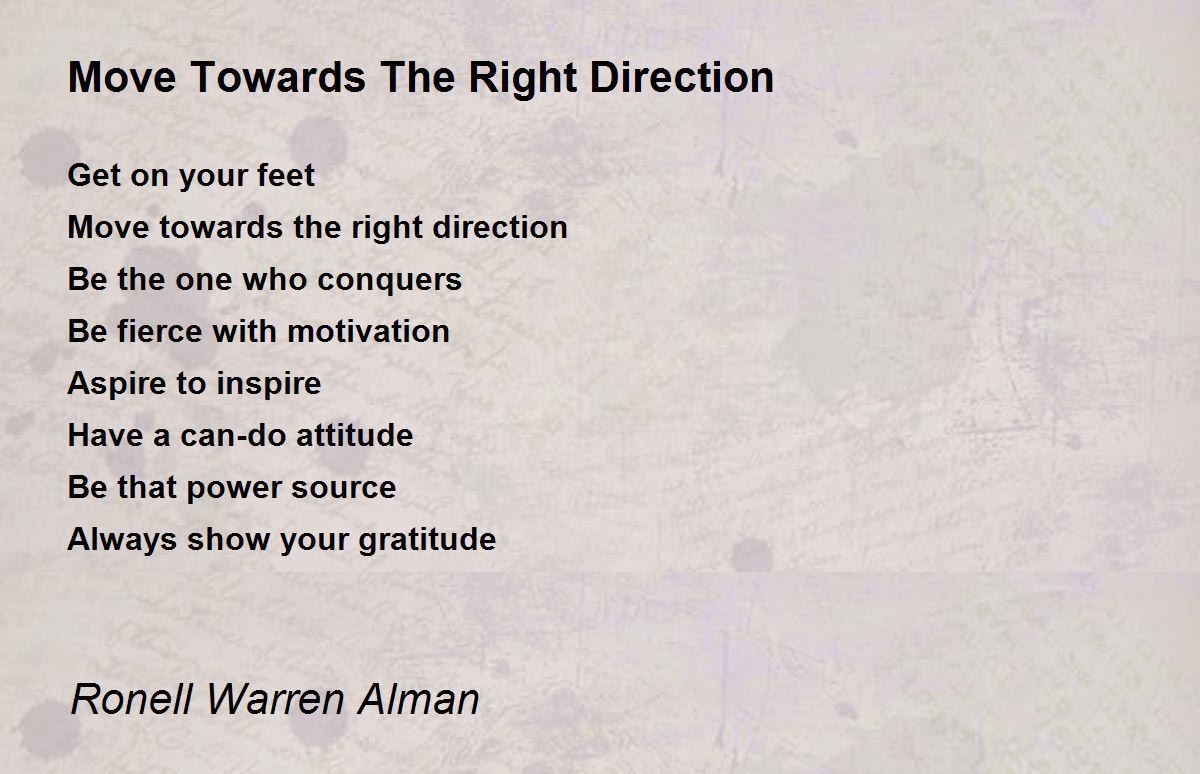 Move Towards The Right Direction

Get on your feet
Move towards the right direction
Be the one who conquers
Be fierce with motivation
Aspire to inspire
Have a can-do attitude
Be that power source
Always show your gratitude

Ronell Warren Alman